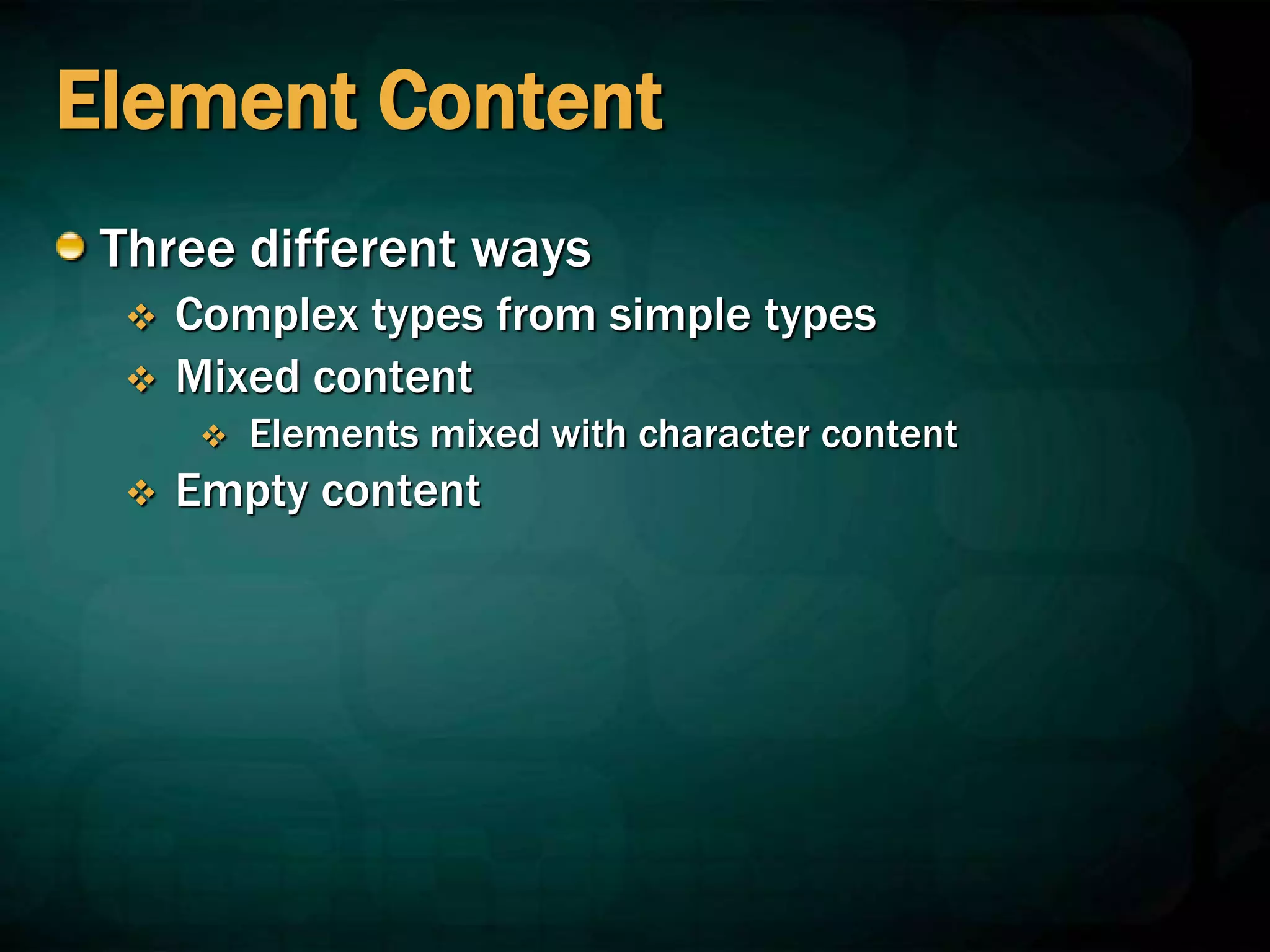 Element Content

Three different ways

Complex types from simple types

Mixed content

Elements mixed with character content

Empty content